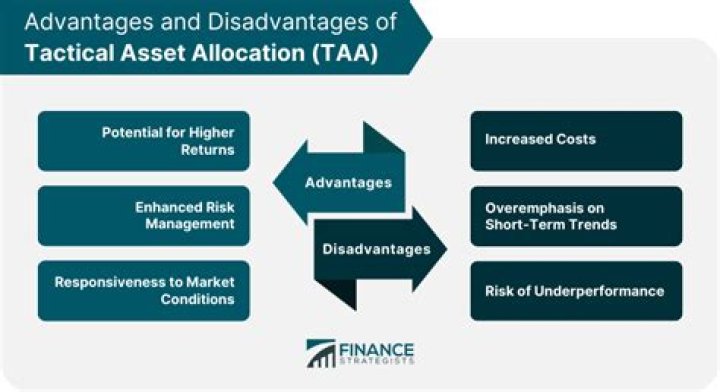 Advantages and Disadvantages of
Tactical Asset Allocation (TAA)

Potential for Higher Returns

Enhanced Risk Management

Responsiveness to Market Conditions

Advantages

Disadvantages

Increased Costs

Overemphasis on Short-Term Trends

Risk of Underperformance

FINANCE STRATEGISTS